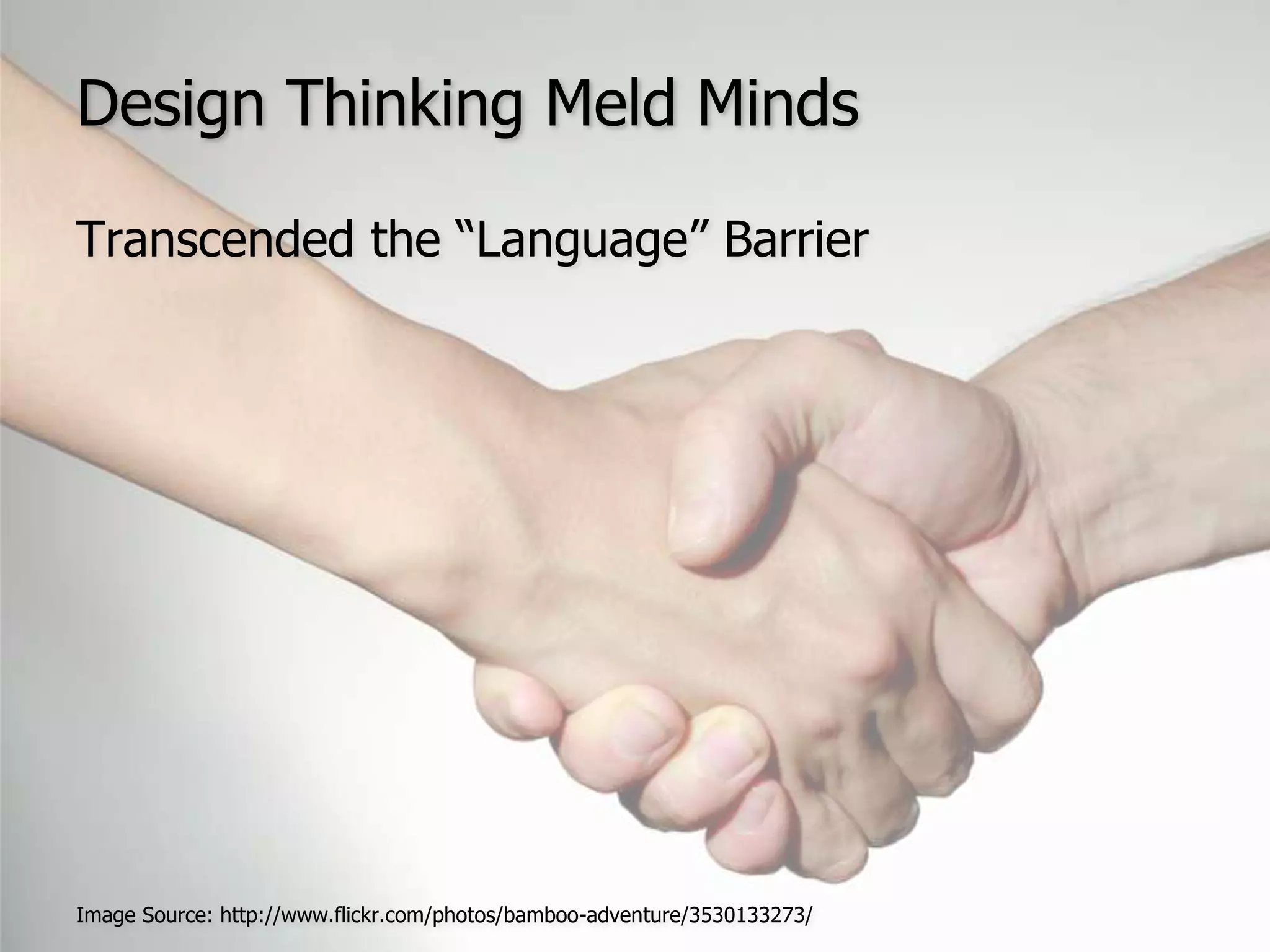 Design Thinking Meld Minds

Transcended the “Language” Barrier

Image Source: http://www.flickr.com/photos/bamboo-adventure/3530133273/